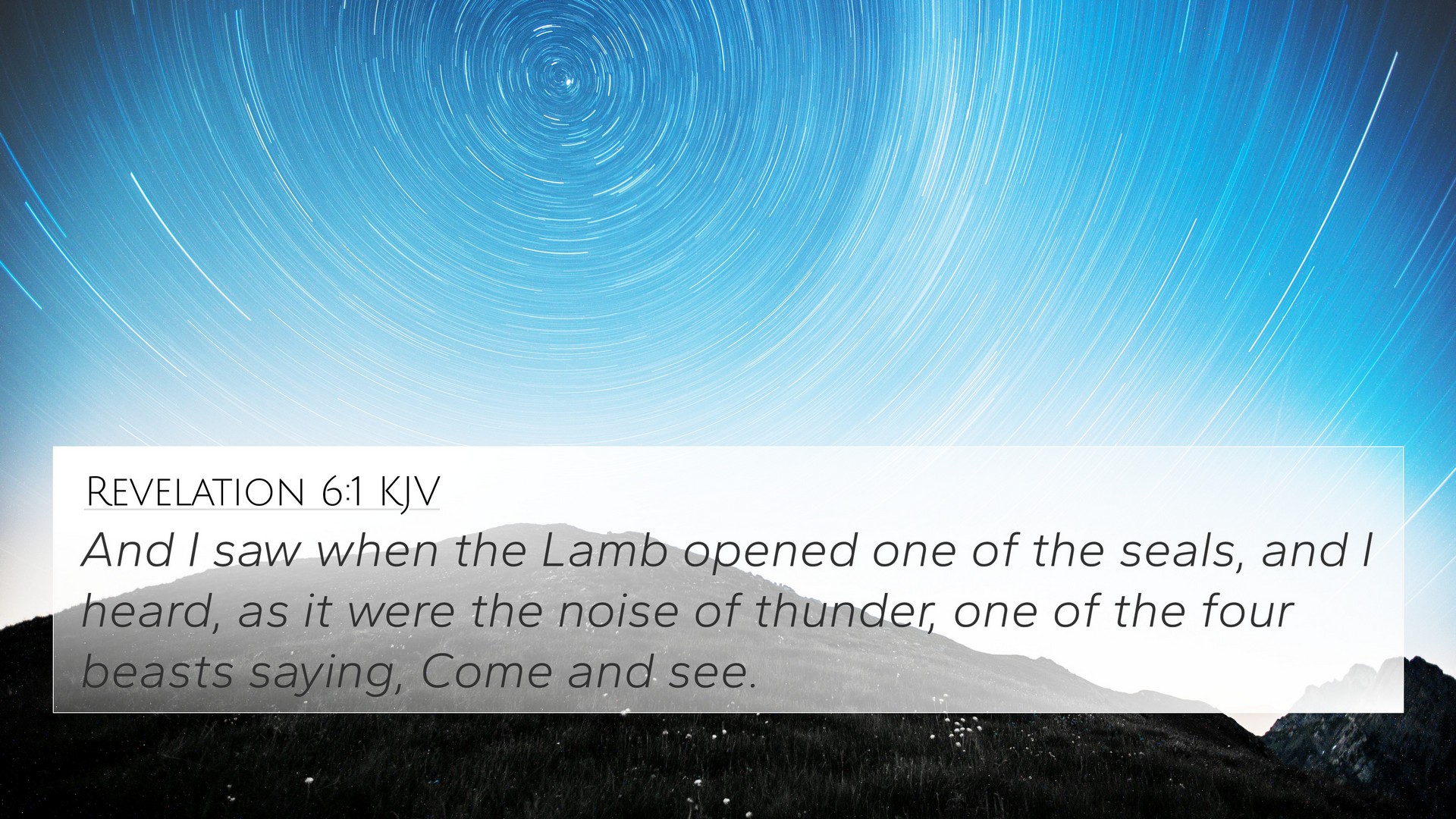 Revelation 6:1 KJV

And I saw when the Lamb opened one of the seals, and I heard, as it were the noise of thunder, one of the four beasts saying, Come and see.